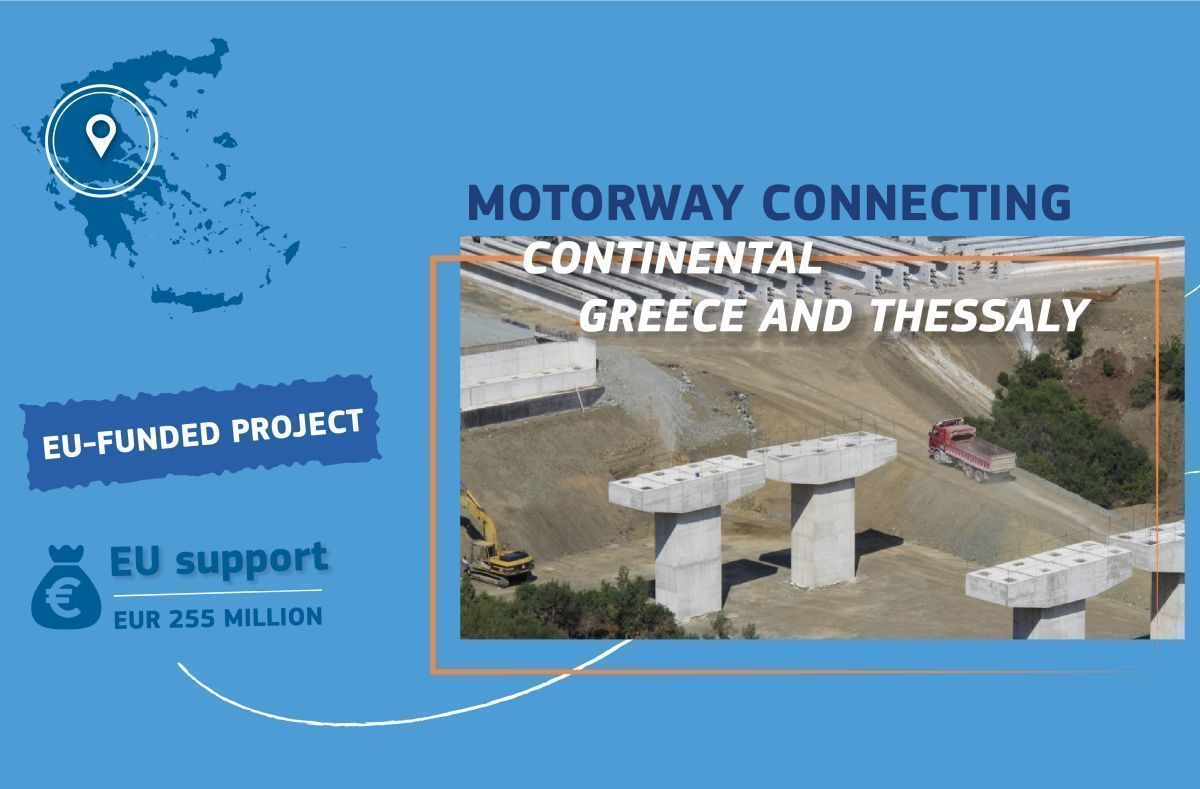 MOTORWAY CONNECTING
CONTINENTAL
GREECE AND THESSALY

EU-FUNDED PROJECT

€

EU support
EUR 255 MILLION